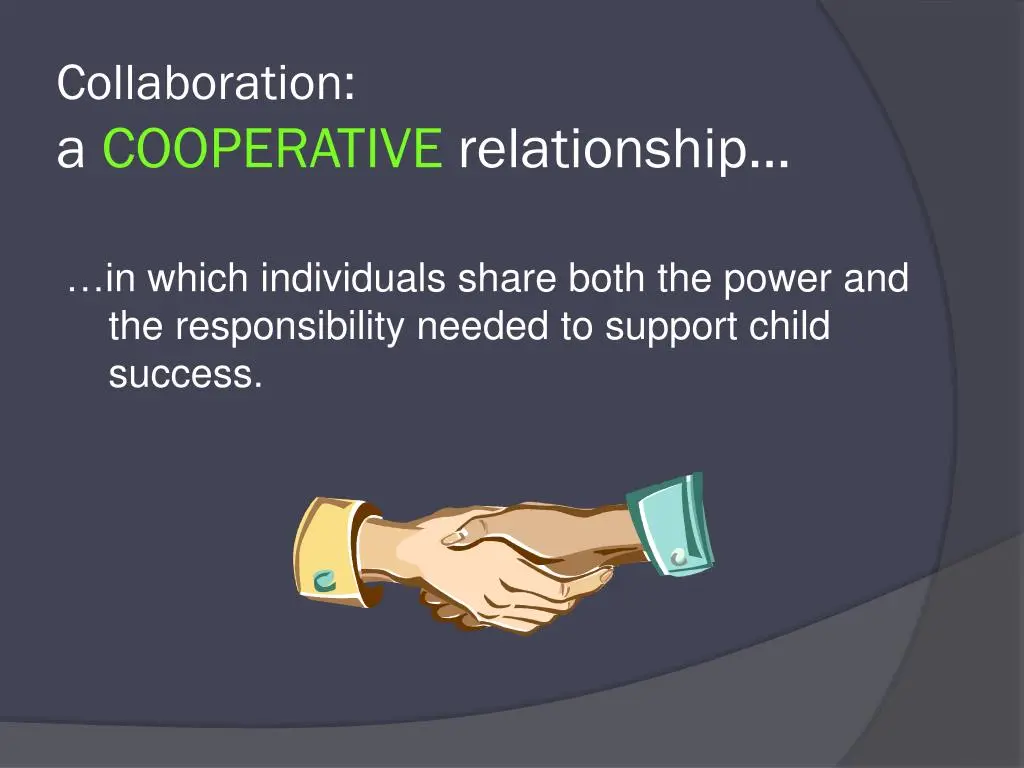 Collaboration:
a COOPERATIVE relationship…

…in which individuals share both the power and the responsibility needed to support child success.